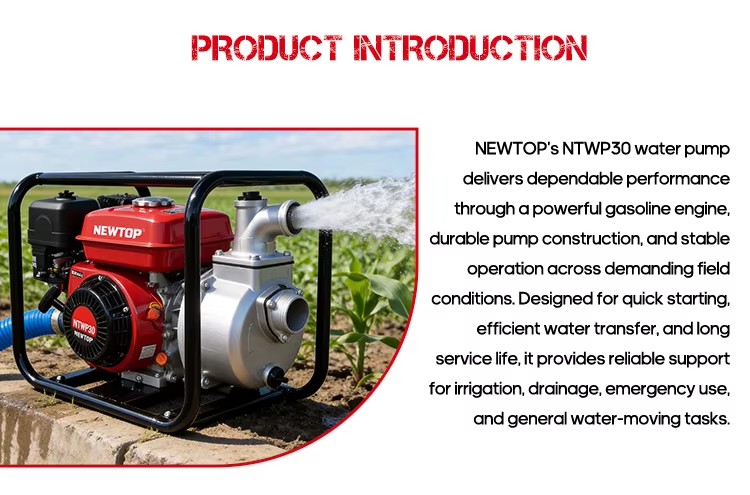 PRODUCT INTRODUCTION

NEWTOP

NTWP30
NEWTOP

NEWTOP's NTWP30 water pump delivers dependable performance through a powerful gasoline engine, durable pump construction, and stable operation across demanding field conditions. Designed for quick starting, efficient water transfer, and long service life, it provides reliable support for irrigation, drainage, emergency use, and general water-moving tasks.